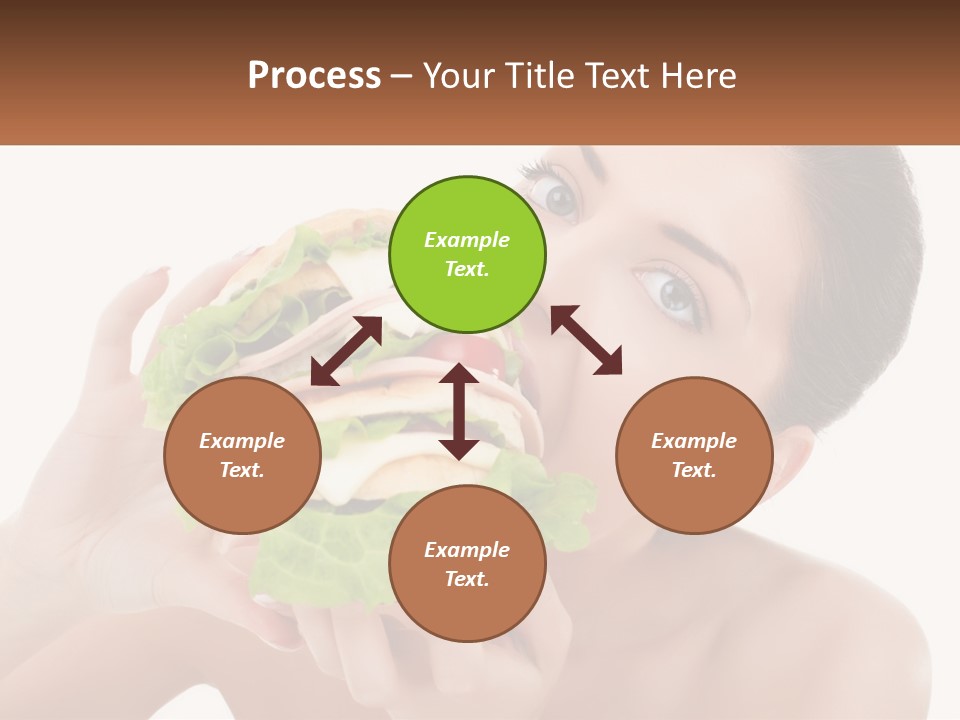 Process – Your Title Text Here

Example Text.

Example Text.

Example Text.

Example Text.